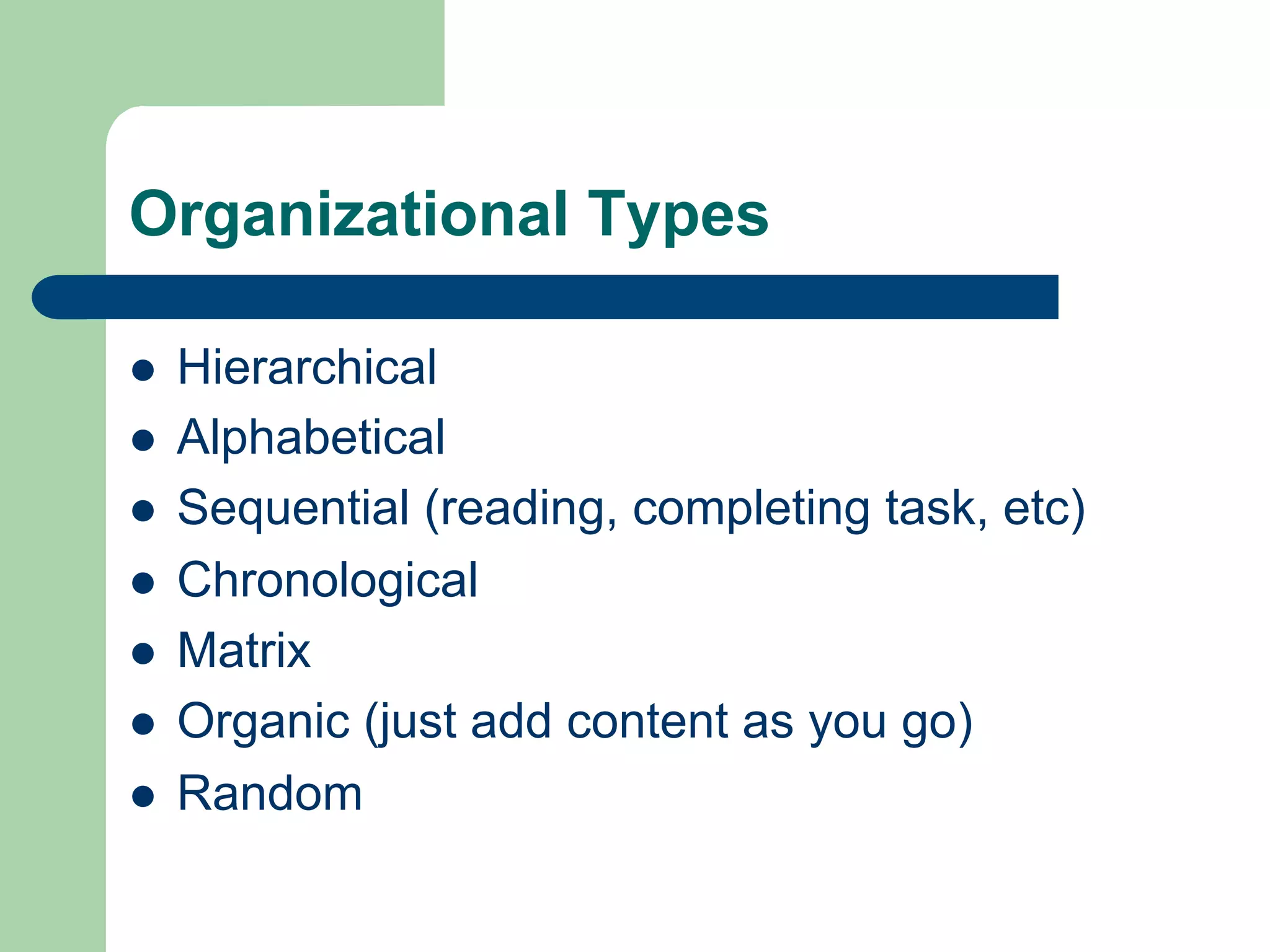 Organizational Types

- Hierarchical
- Alphabetical
- Sequential (reading, completing task, etc)
- Chronological
- Matrix
- Organic (just add content as you go)
- Random